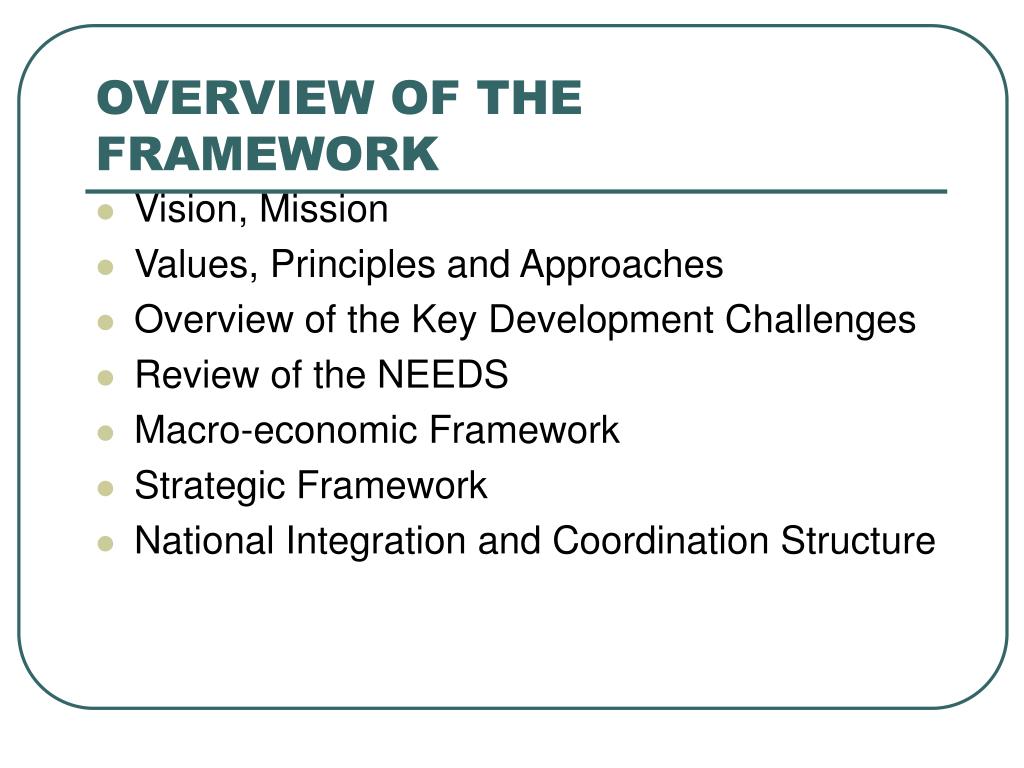 OVERVIEW OF THE FRAMEWORK

- Vision, Mission
- Values, Principles and Approaches
- Overview of the Key Development Challenges
- Review of the NEEDS
- Macro-economic Framework
- Strategic Framework
- National Integration and Coordination Structure